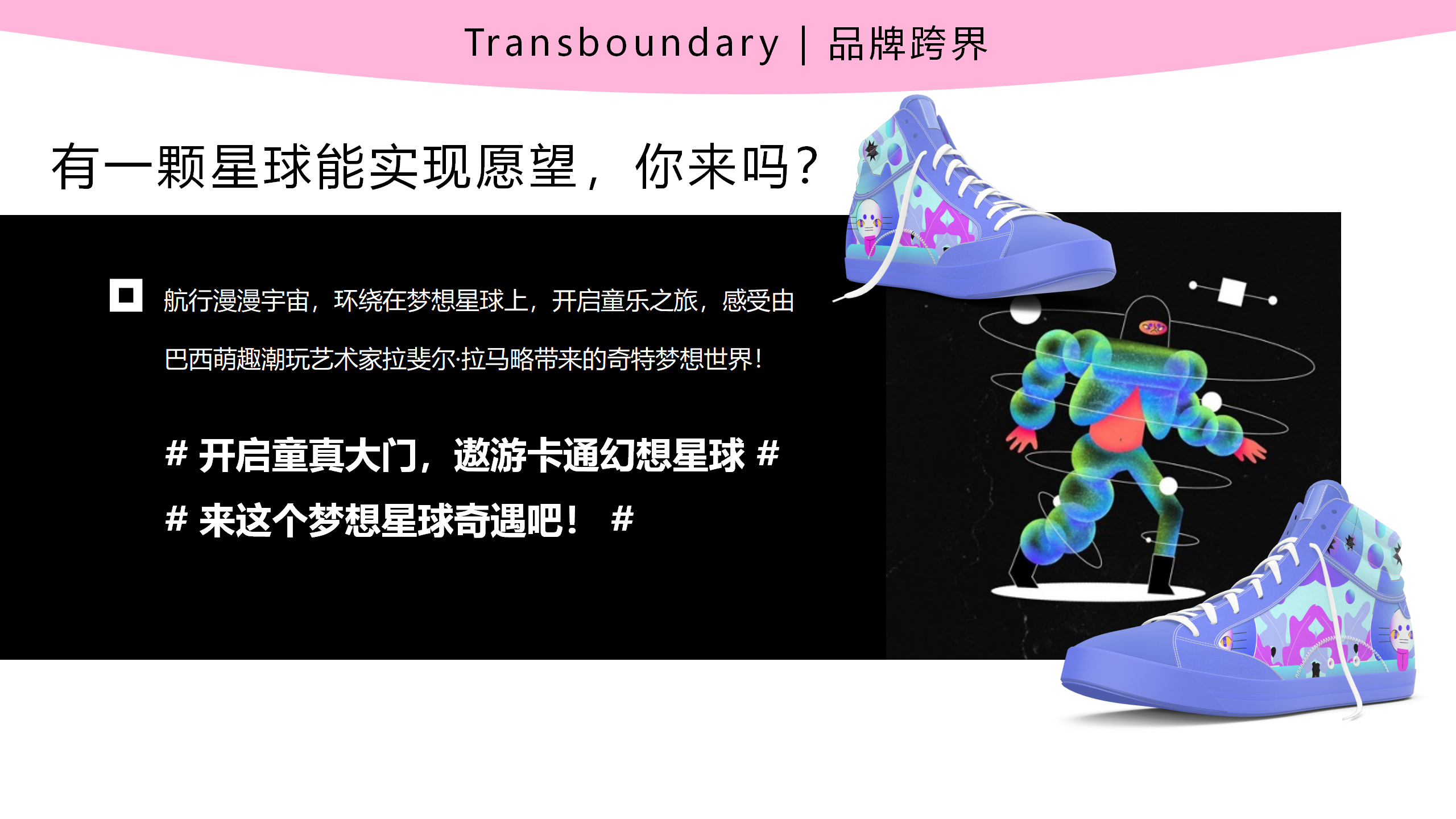 Transboundary | 品牌跨界

有一颗星球能实现愿望，你来吗？

航行漫漫宇宙，环绕在梦想星球上，开启童乐之旅，感受由巴西萌趣潮玩艺术家拉斐尔·拉马略带来的奇特梦想世界！

# 开启童真大门，遨游卡通幻想星球 #

# 来这个梦想星球奇遇吧！ #